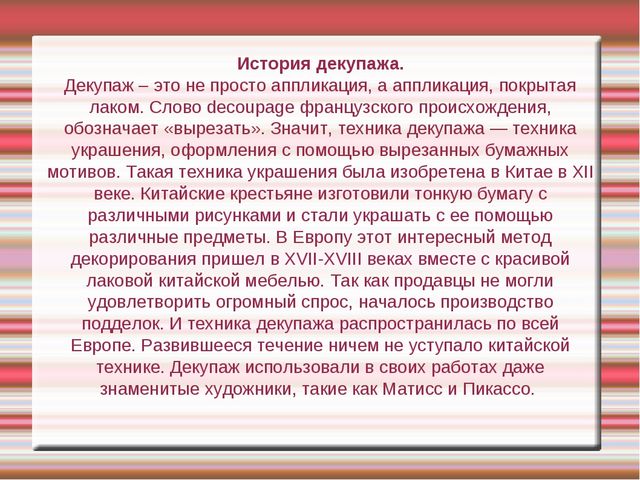 История декупажа.
Декупаж – это не просто аппликация, а аппликация, покрытая лаком. Слово decoupage французского происхождения, обозначает «вырезать». Значит, техника декупажа — техника украшения, оформления с помощью вырезанных бумажных мотивов. Такая техника украшения была изобретена в Китае в XII веке. Китайские крестьяне изготовили тонкую бумагу с различными рисунками и стали украшать с ее помощью различные предметы. В Европу этот интересный метод декорирования пришел в XVII-XVIII веках вместе с красивой лаковой китайской мебелью. Так как продавцы не могли удовлетворить огромный спрос, началось производство подделок. И техника декупажа распространилась по всей Европе. Развившееся течение ничем не уступало китайской технике. Декупаж использовали в своих работах даже знаменитые художники, такие как Матисс и Пикассо.